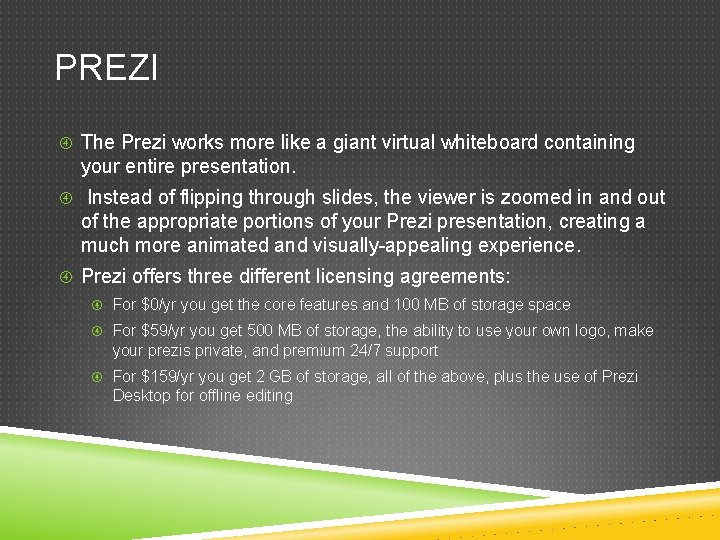 PREZI

The Prezi works more like a giant virtual whiteboard containing your entire presentation.

Instead of flipping through slides, the viewer is zoomed in and out of the appropriate portions of your Prezi presentation, creating a much more animated and visually-appealing experience.

Prezi offers three different licensing agreements:

For \$0/yr you get the core features and 100 MB of storage space

For \$59/yr you get 500 MB of storage, the ability to use your own logo, make your prezis private, and premium 24/7 support

For \$159/yr you get 2 GB of storage, all of the above, plus the use of Prezi Desktop for offline editing